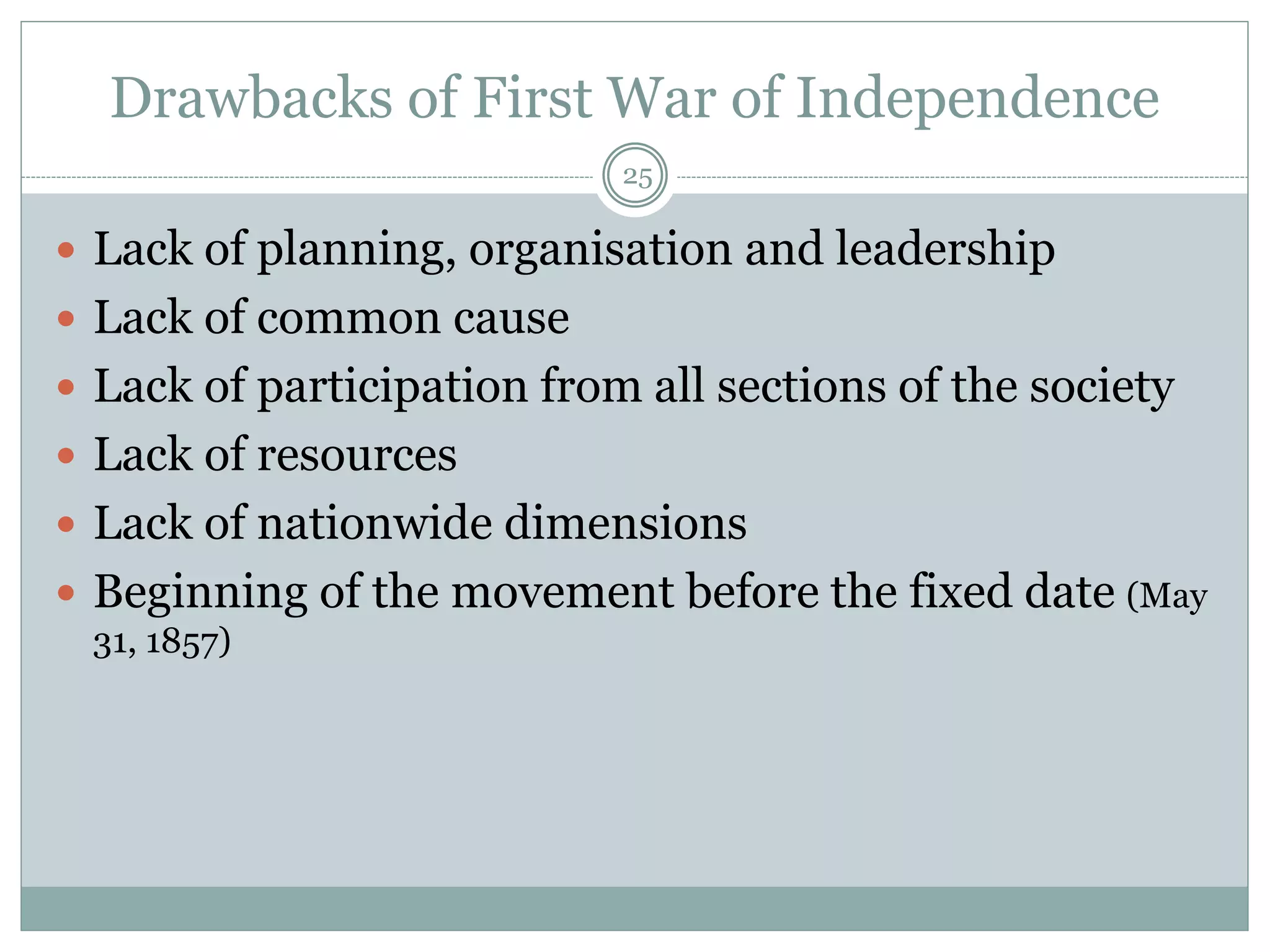 Drawbacks of First War of Independence

25

- Lack of planning, organisation and leadership
- Lack of common cause
- Lack of participation from all sections of the society
- Lack of resources
- Lack of nationwide dimensions
- Beginning of the movement before the fixed date (May 31, 1857)